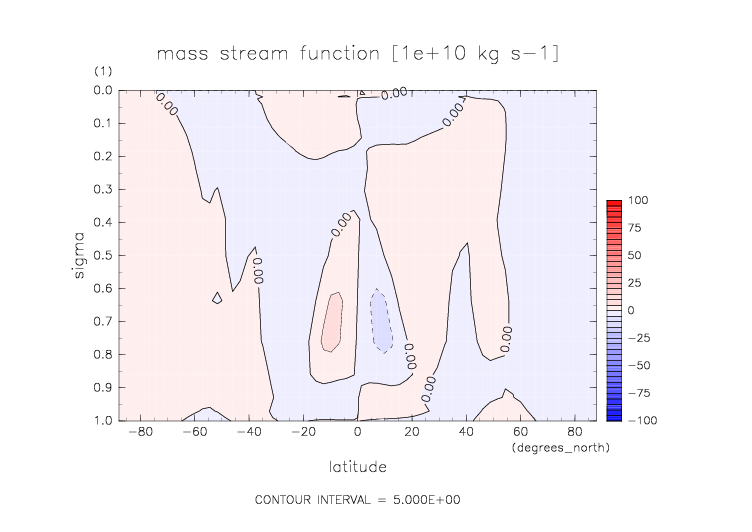 mass stream function [1e+10 kg s−1]

(1)

0.0
0.1
0.2
0.3
0.4
0.5
0.6
0.7
0.8
0.9
1.0

sigma

0.00
0.00
0.00
0.00
0.00
0.00
0.00
0.00

100
75
50
25
0
−25
−50
−75
−100

−80 −60 −40 −20 0 20 40 60 80
(degrees_north)

latitude

CONTOUR INTERVAL = 5.000E+00